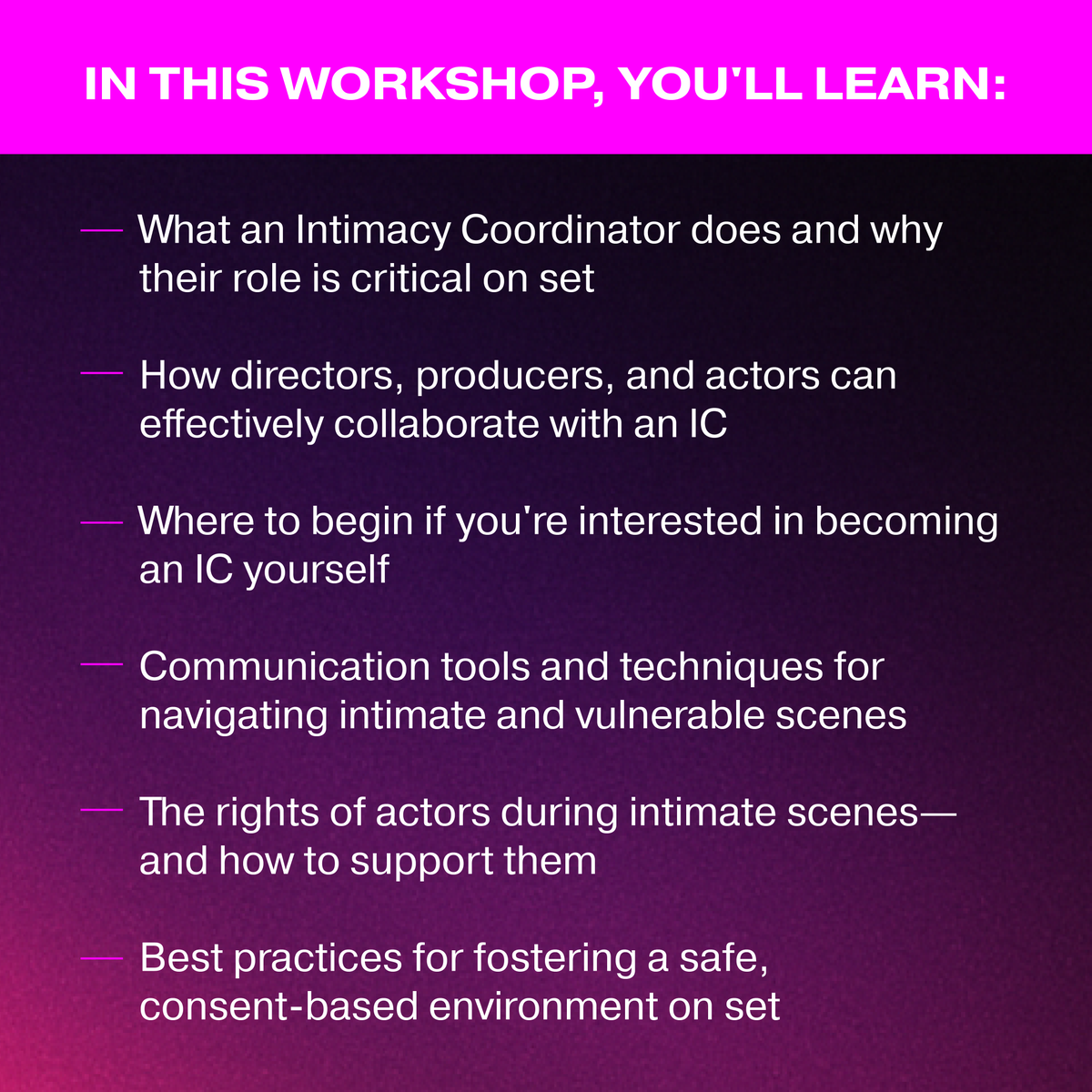 IN THIS WORKSHOP, YOU'LL LEARN:

— What an Intimacy Coordinator does and why their role is critical on set

— How directors, producers, and actors can effectively collaborate with an IC

— Where to begin if you're interested in becoming an IC yourself

— Communication tools and techniques for navigating intimate and vulnerable scenes

— The rights of actors during intimate scenes—and how to support them

— Best practices for fostering a safe, consent-based environment on set